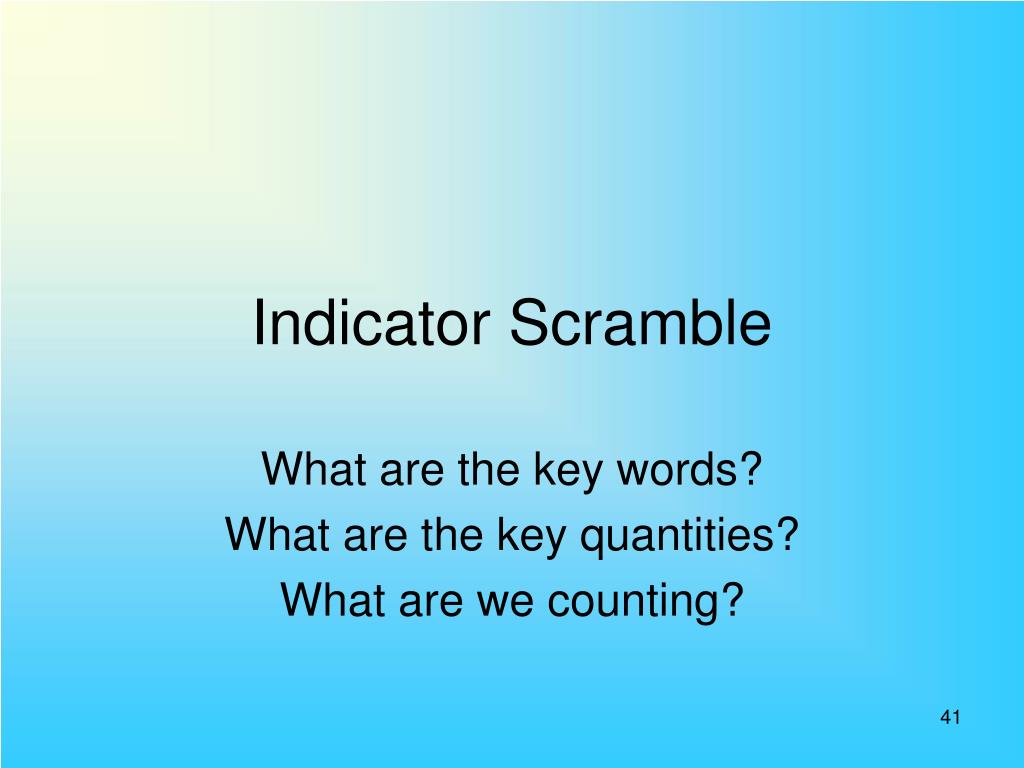 Indicator Scramble

What are the key words?
What are the key quantities?
What are we counting?

41